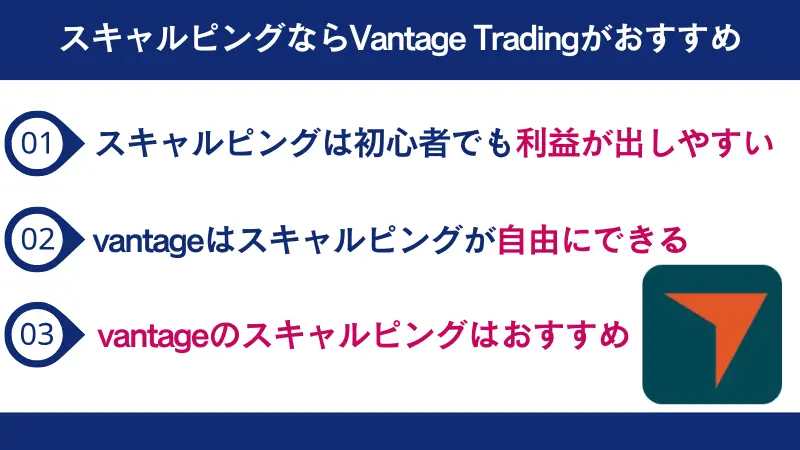 スキャルピングならVantage Tradingがおすすめ

01 スキャルピングは初心者でも利益が出しやすい

02 vantageはスキャルピングが自由にできる

03 vantageのスキャルピングはおすすめ